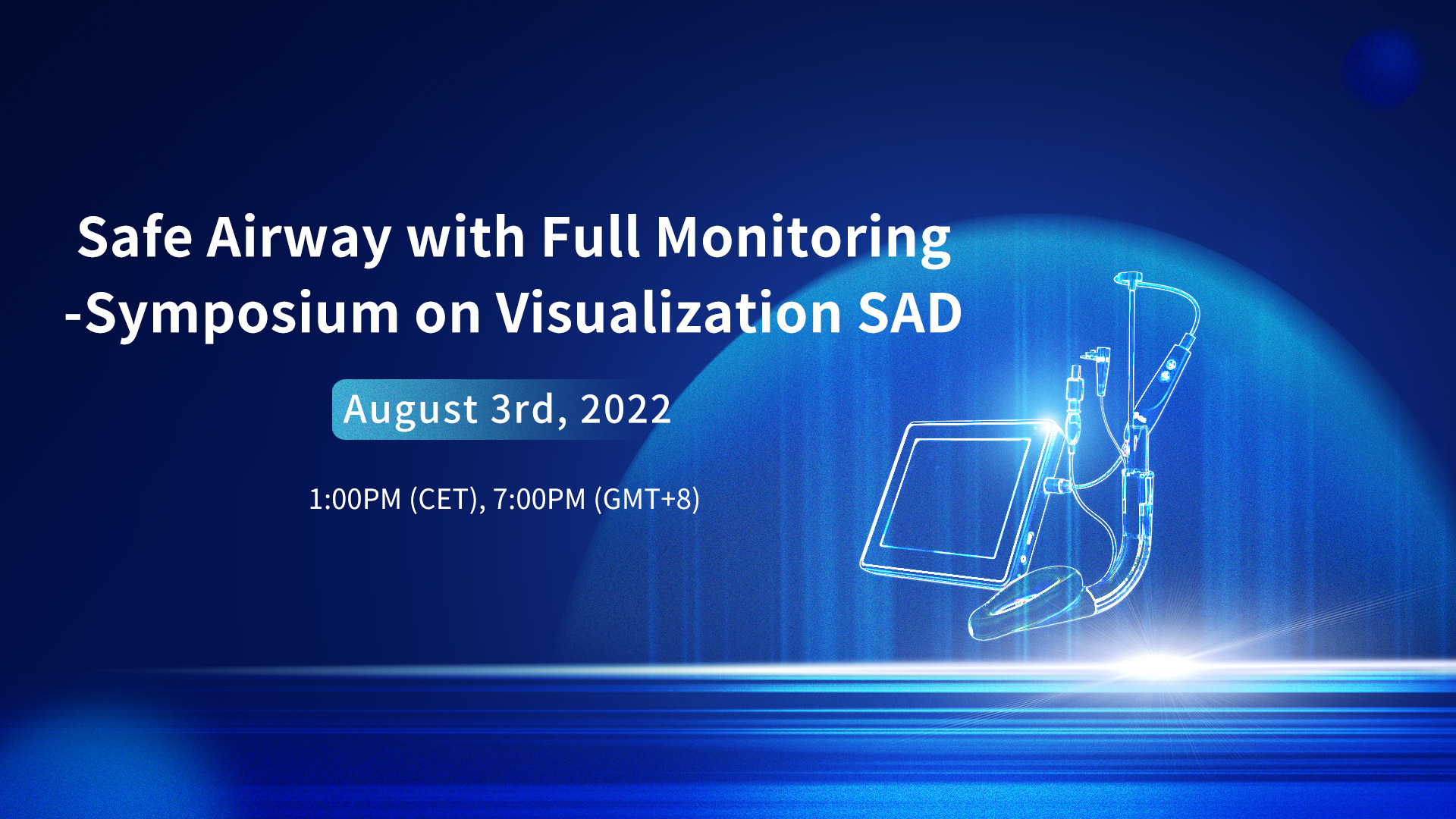 Safe Airway with Full Monitoring
-Symposium on Visualization SAD

August 3rd, 2022

1:00PM (CET), 7:00PM (GMT+8)